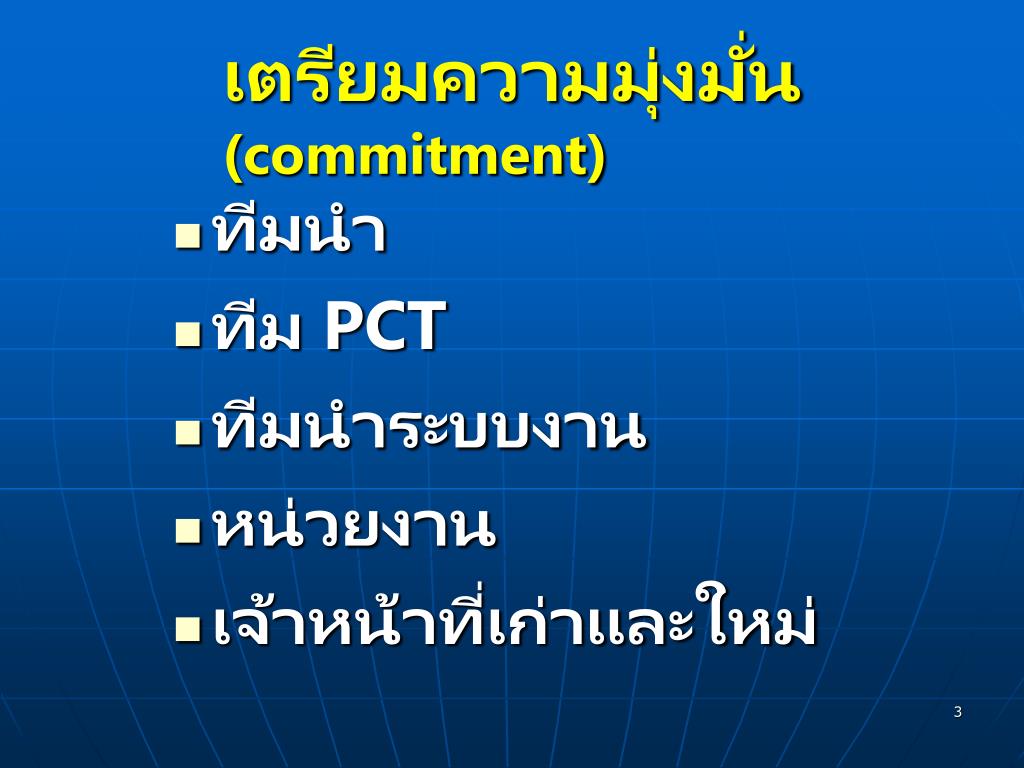 เตรียมความมุ่งมั่น (commitment)

- ทีมนำ
- ทีม PCT
- ทีมนำระบบงาน
- หน่วยงาน
- เจ้าหน้าที่เก่าและใหม่

3